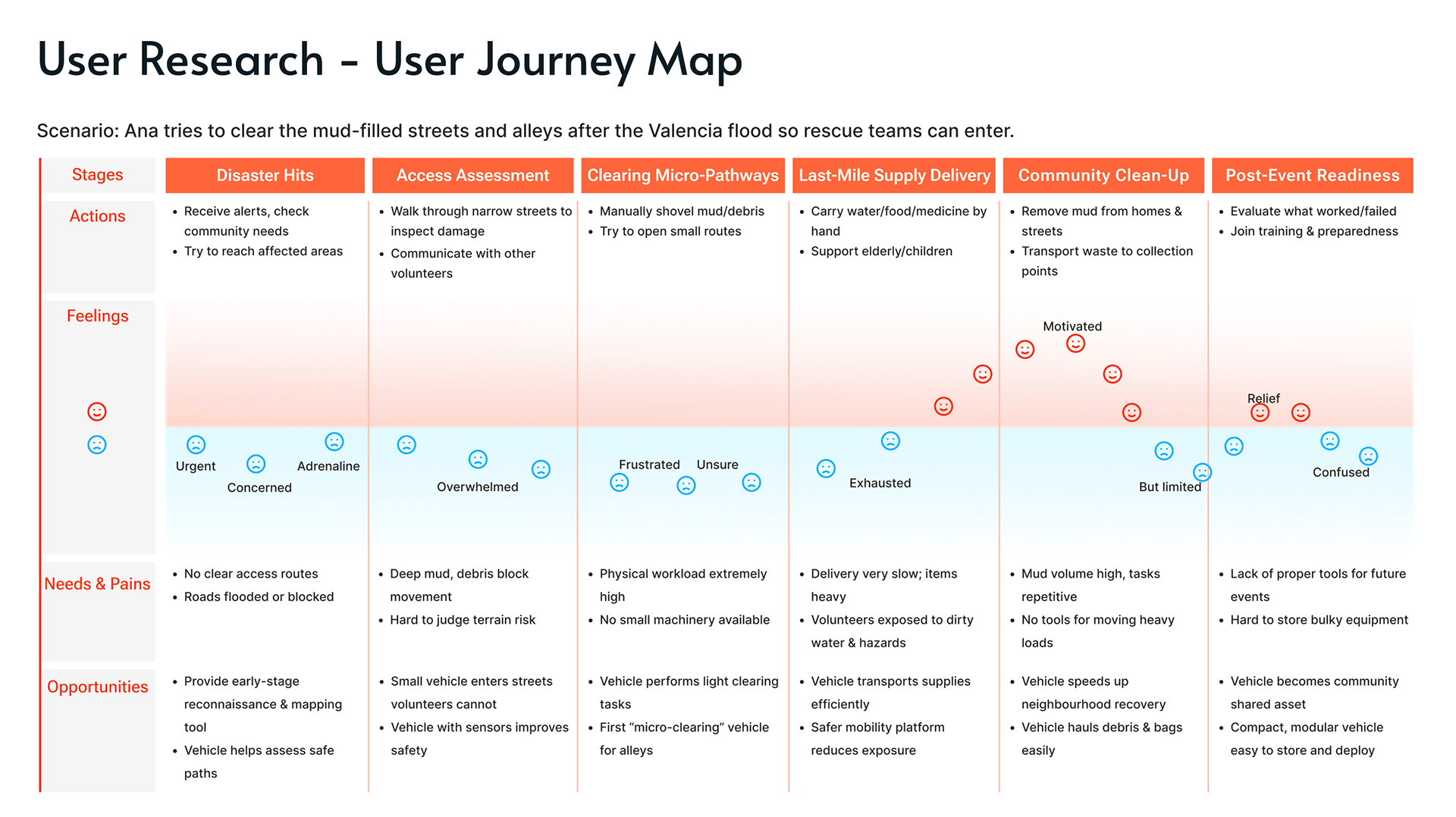 User Research - User Journey Map

Scenario: Ana tries to clear the mud-filled streets and alleys after the Valencia flood so rescue teams can enter.

| Stages | Disaster Hits | Access Assessment | Clearing Micro-Pathways | Last-Mile Supply Delivery | Community Clean-Up | Post-Event Readiness |
|---|---|---|---|---|---|---|
| Actions | • Receive alerts, check community needs • Try to reach affected areas | • Walk through narrow streets to inspect damage • Communicate with other volunteers | • Manually shovel mud/debris • Try to open small routes | • Carry water/food/medicine by hand • Support elderly/children | • Remove mud from homes & streets • Transport waste to collection points | • Evaluate what worked/failed • Join training & preparedness |
| Feelings | Urgent Concerned Adrenaline | Overwhelmed | Frustrated Unsure | Exhausted | Motivated But limited | Relief Confused |
| Needs & Pains | • No clear access routes • Roads flooded or blocked | • Deep mud, debris block movement • Hard to judge terrain risk | • Physical workload extremely high • No small machinery available | • Delivery very slow; items heavy • Volunteers exposed to dirty water & hazards | • Mud volume high, tasks repetitive • No tools for moving heavy loads | • Lack of proper tools for future events • Hard to store bulky equipment |
| Opportunities | • Provide early-stage reconnaissance & mapping tool • Vehicle helps assess safe paths | • Small vehicle enters streets volunteers cannot • Vehicle with sensors improves safety | • Vehicle performs light clearing tasks • First “micro-clearing” vehicle for alleys | • Vehicle transports supplies efficiently • Safer mobility platform reduces exposure | • Vehicle speeds up neighbourhood recovery • Vehicle hauls debris & bags easily | • Vehicle becomes community shared asset • Compact, modular vehicle easy to store and deploy |